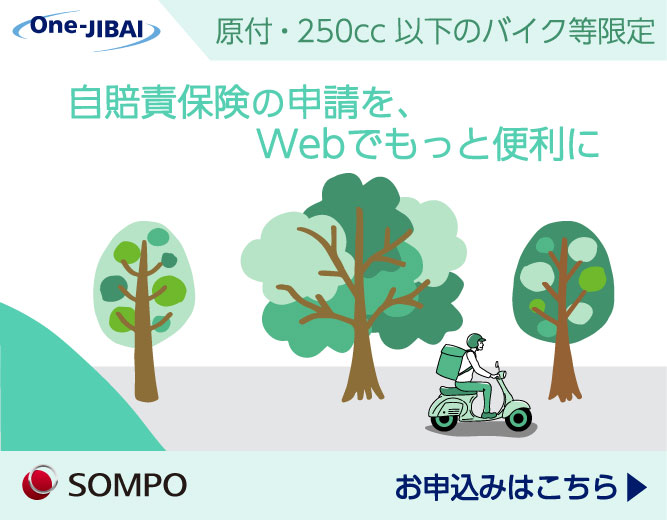 One-JIBAI

原付・250cc 以下のバイク等限定

自賠責保険の申請を、
Webでもっと便利に

SOMPO

お申込みはこちら ▶